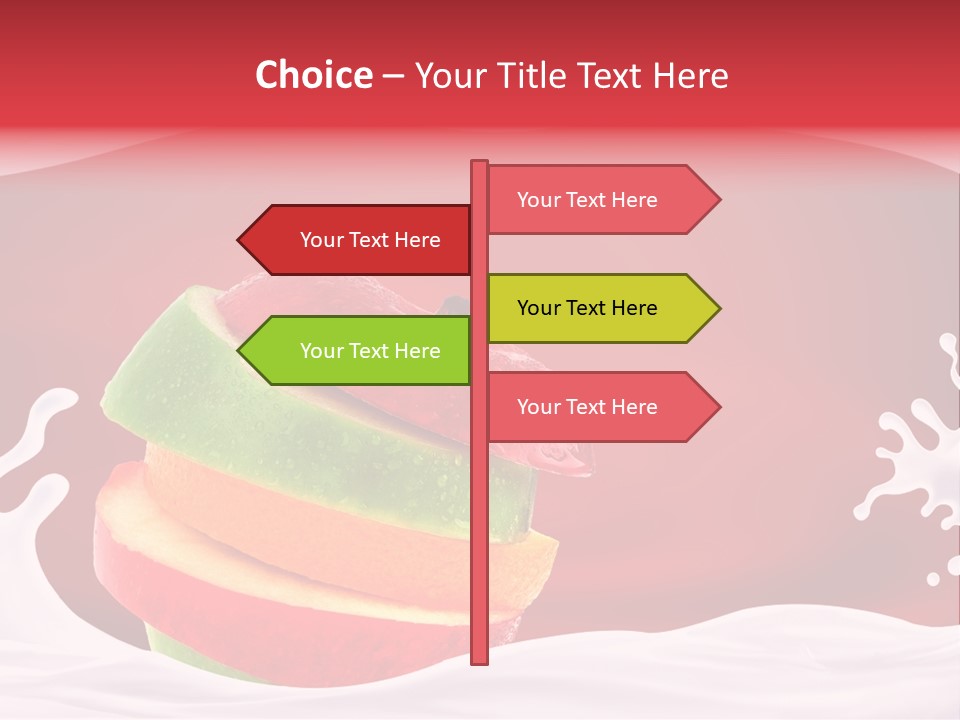 Choice – Your Title Text Here

Your Text Here

Your Text Here

Your Text Here

Your Text Here

Your Text Here